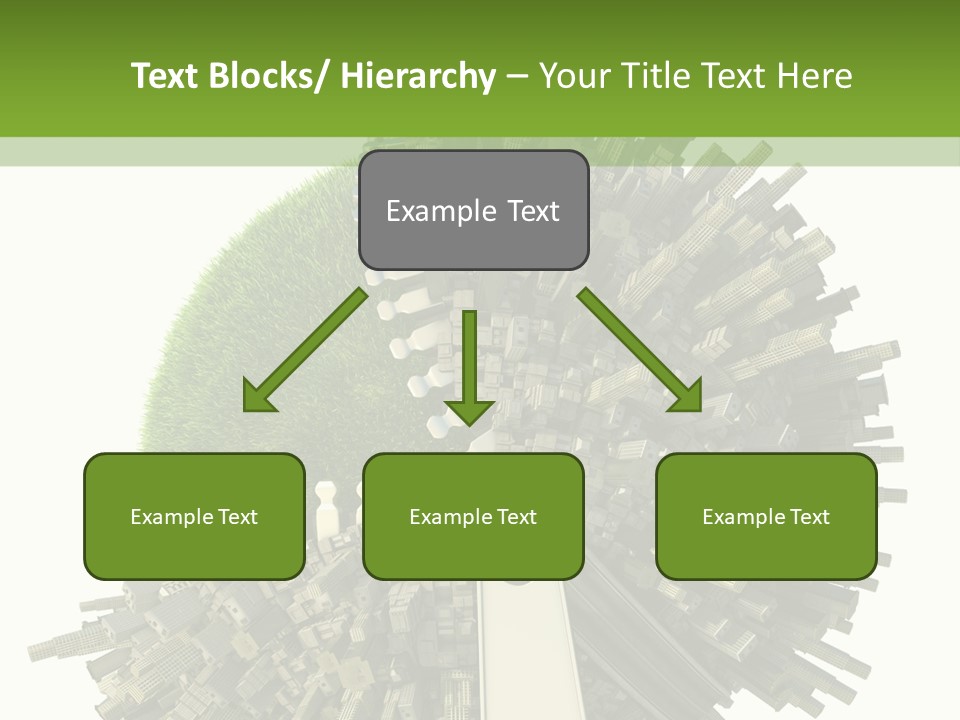 Text Blocks/ Hierarchy – Your Title Text Here

Example Text

Example Text

Example Text

Example Text